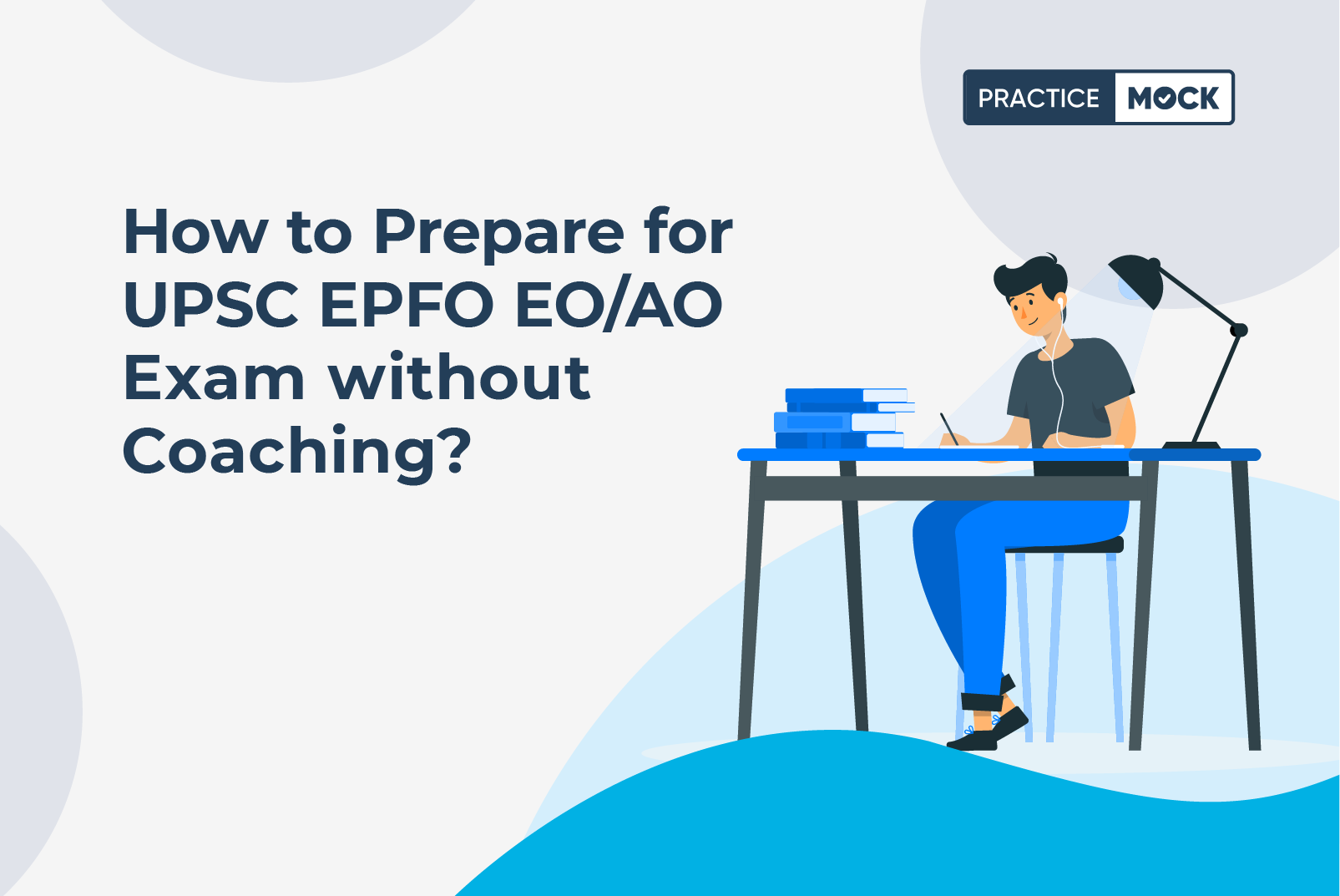 PRACTICE MOCK

How to Prepare for UPSC EPFO EO/AO Exam without Coaching?